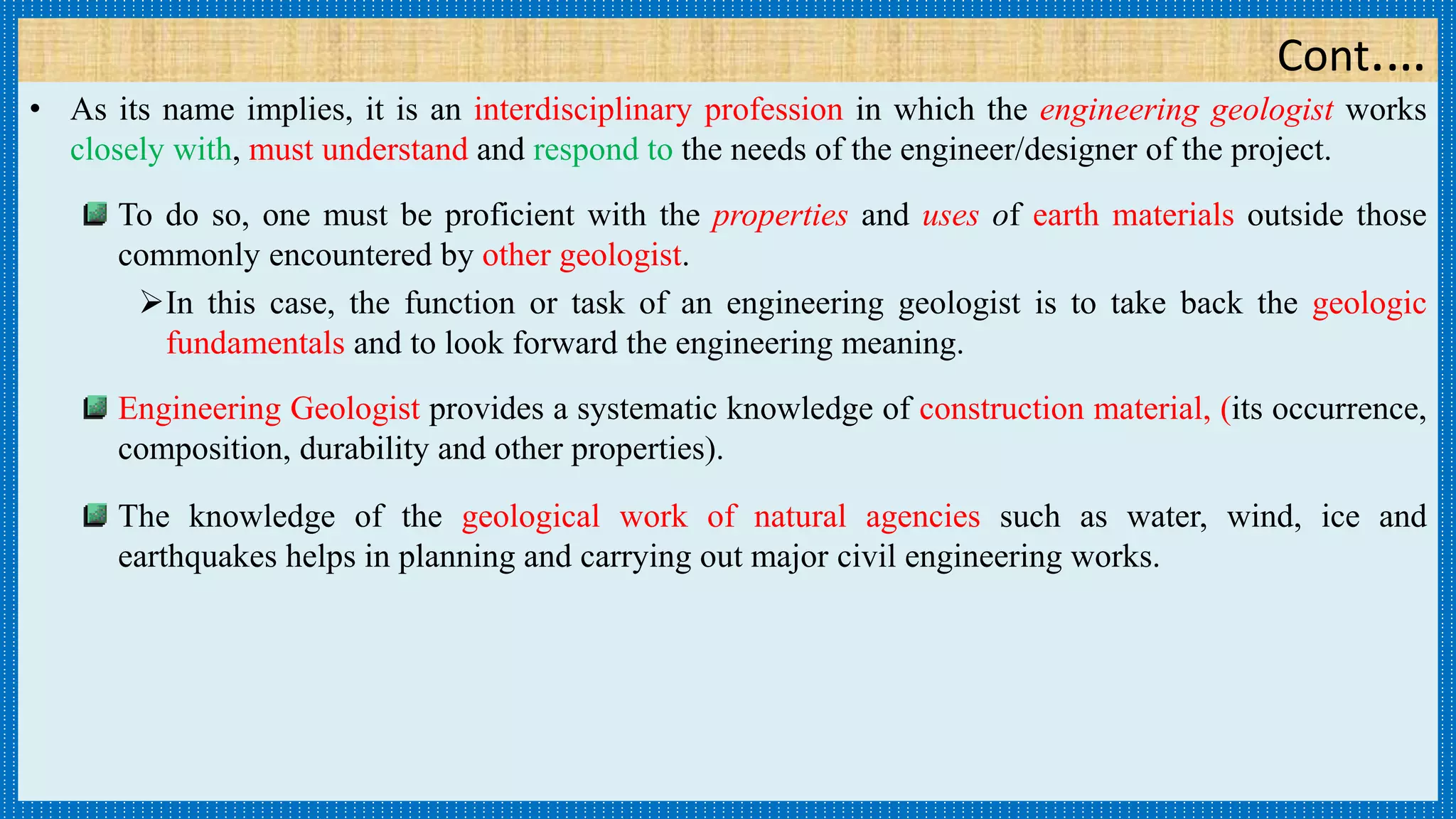 Cont....

• As its name implies, it is an interdisciplinary profession in which the engineering geologist works closely with, must understand and respond to the needs of the engineer/designer of the project.

To do so, one must be proficient with the properties and uses of earth materials outside those commonly encountered by other geologist.

➢In this case, the function or task of an engineering geologist is to take back the geologic fundamentals and to look forward the engineering meaning.

Engineering Geologist provides a systematic knowledge of construction material, (its occurrence, composition, durability and other properties).

The knowledge of the geological work of natural agencies such as water, wind, ice and earthquakes helps in planning and carrying out major civil engineering works.